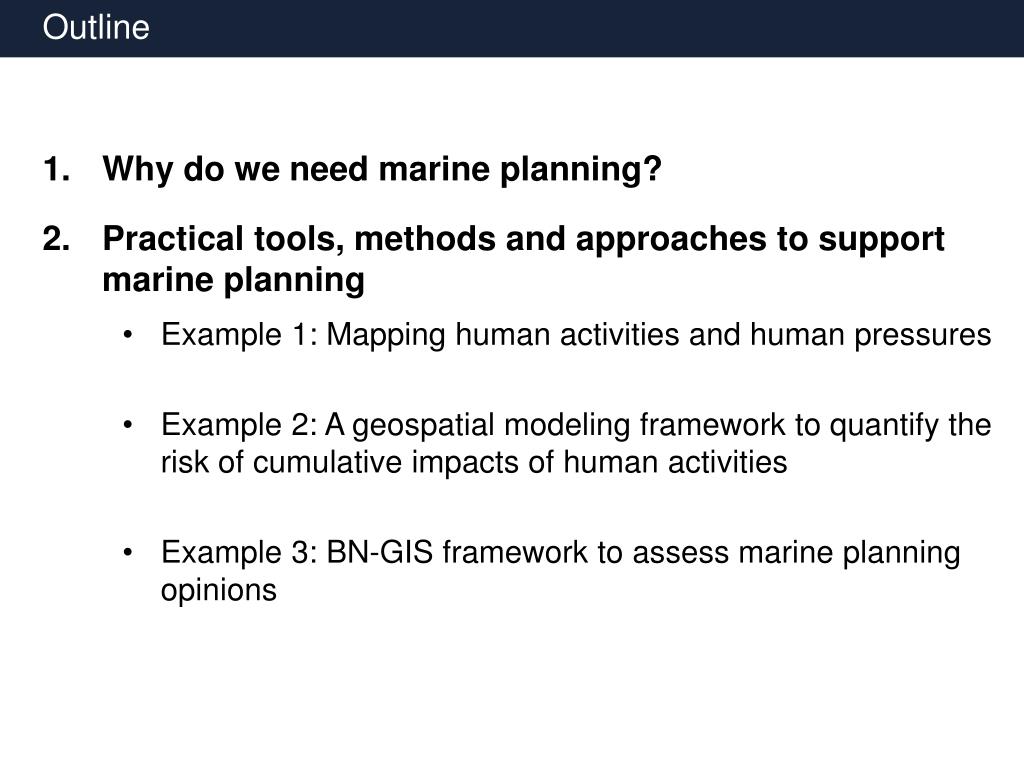 Outline

1. Why do we need marine planning?

2. Practical tools, methods and approaches to support marine planning

• Example 1: Mapping human activities and human pressures

• Example 2: A geospatial modeling framework to quantify the risk of cumulative impacts of human activities

• Example 3: BN-GIS framework to assess marine planning opinions